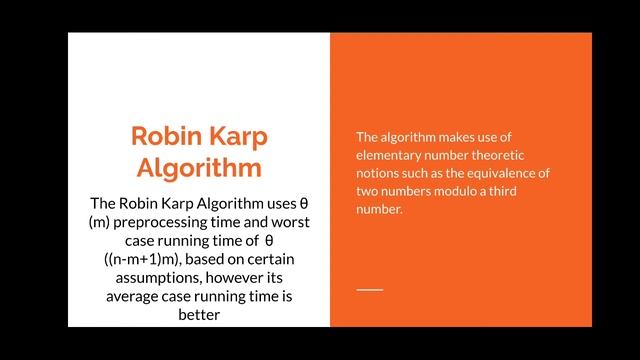 Robin Karp Algorithm

The Robin Karp Algorithm uses θ (m) preprocessing time and worst case running time of θ ((n-m+1)m), based on certain assumptions, however its average case running time is better

The algorithm makes use of elementary number theoretic notions such as the equivalence of two numbers modulo a third number.